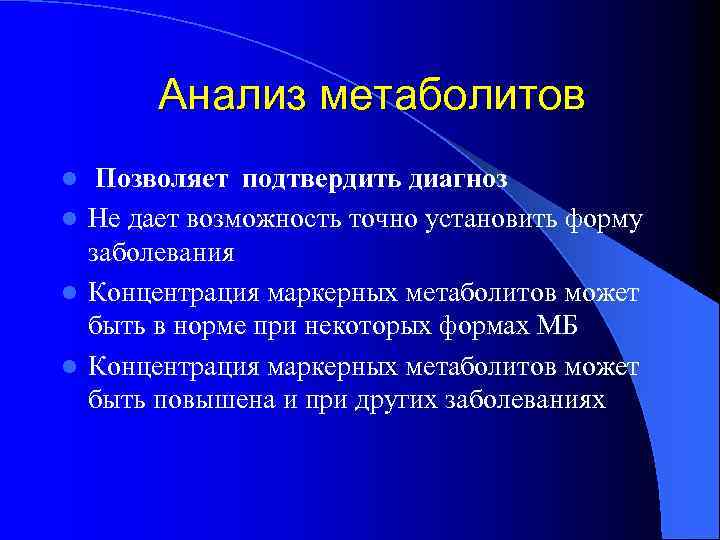 Анализ метаболитов

- Позволяет подтвердить диагноз
- Не дает возможность точно установить форму заболевания
- Концентрация маркерных метаболитов может быть в норме при некоторых формах МБ
- Концентрация маркерных метаболитов может быть повышена и при других заболеваниях